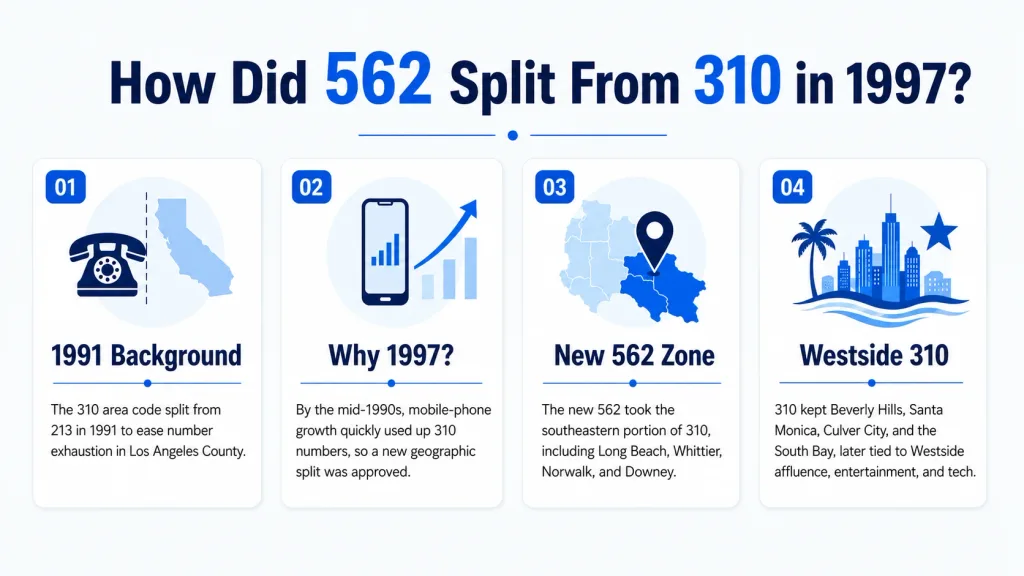 How Did 562 Split From 310 in 1997?

01

1991 Background

The 310 area code split from 213 in 1991 to ease number exhaustion in Los Angeles County.

02

Why 1997?

By the mid-1990s, mobile-phone growth quickly used up 310 numbers, so a new geographic split was approved.

03

New 562 Zone

The new 562 took the southeastern portion of 310, including Long Beach, Whittier, Norwalk, and Downey.

04

Westside 310

310 kept Beverly Hills, Santa Monica, Culver City, and the South Bay, later tied to Westside affluence, entertainment, and tech.